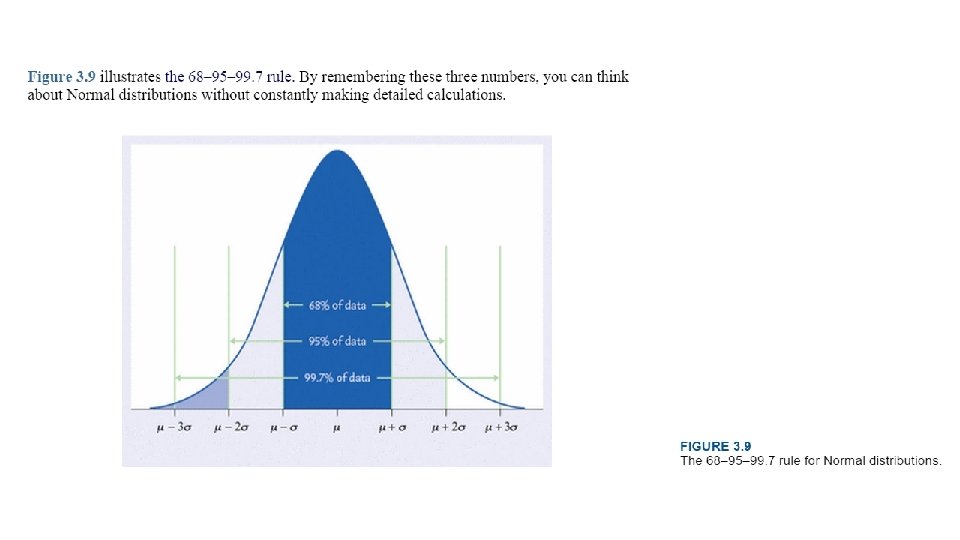 Figure 3.9 illustrates the 68–95–99.7 rule. By remembering these three numbers, you can think about Normal distributions without constantly making detailed calculations.

68% of data

95% of data

99.7% of data

$\mu - 3\sigma$ $\mu - 2\sigma$ $\mu - \sigma$ $\mu$ $\mu + \sigma$ $\mu + 2\sigma$ $\mu + 3\sigma$

FIGURE 3.9
The 68–95–99.7 rule for Normal distributions.